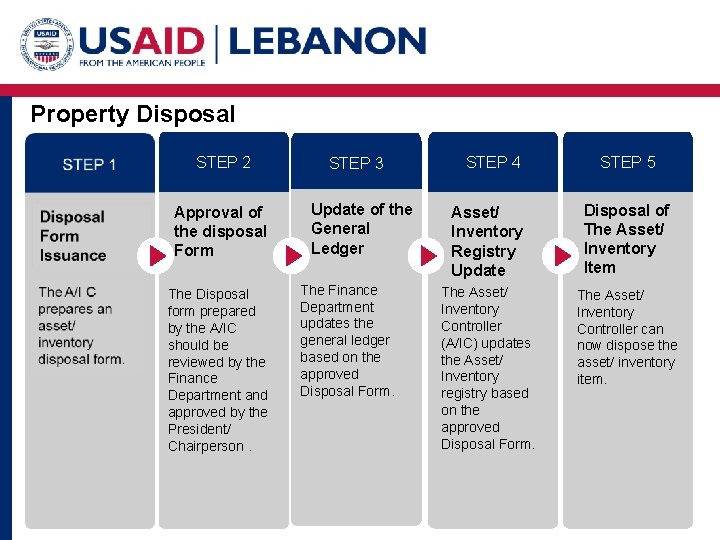 USAID | LEBANON
FROM THE AMERICAN PEOPLE

Property Disposal

STEP 1

Disposal Form Issuance

The A/I C prepares an asset/ inventory disposal form.

STEP 2

Approval of the disposal Form

The Disposal form prepared by the A/IC should be reviewed by the Finance Department and approved by the President/ Chairperson .

STEP 3

Update of the General Ledger

The Finance Department updates the general ledger based on the approved Disposal Form.

STEP 4

Asset/ Inventory Registry Update

The Asset/ Inventory Controller (A/IC) updates the Asset/ Inventory registry based on the approved Disposal Form.

STEP 5

Disposal of The Asset/ Inventory Item

The Asset/ Inventory Controller can now dispose the asset/ inventory item.